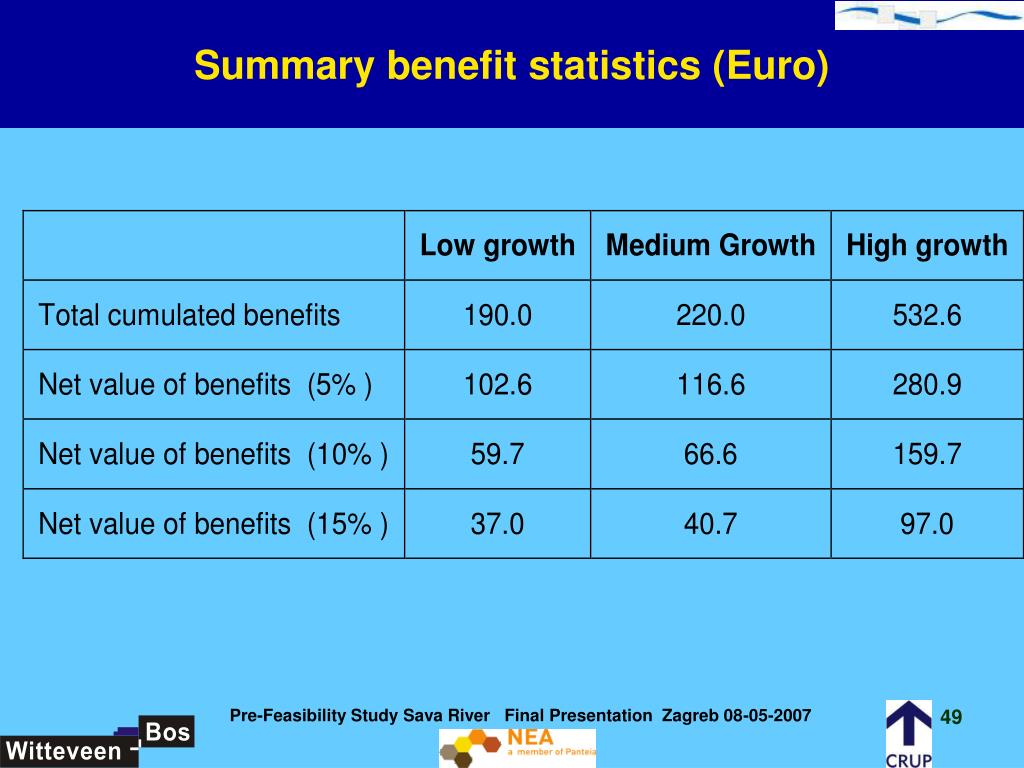 Summary benefit statistics (Euro)

|  | Low growth | Medium Growth | High growth |
|---|---|---|---|
| Total cumulated benefits | 190.0 | 220.0 | 532.6 |
| Net value of benefits (5% ) | 102.6 | 116.6 | 280.9 |
| Net value of benefits (10% ) | 59.7 | 66.6 | 159.7 |
| Net value of benefits (15% ) | 37.0 | 40.7 | 97.0 |

Pre-Feasibility Study Sava River Final Presentation Zagreb 08-05-2007

49

Witteveen Bos

NEA a member of Panteia

CRUP